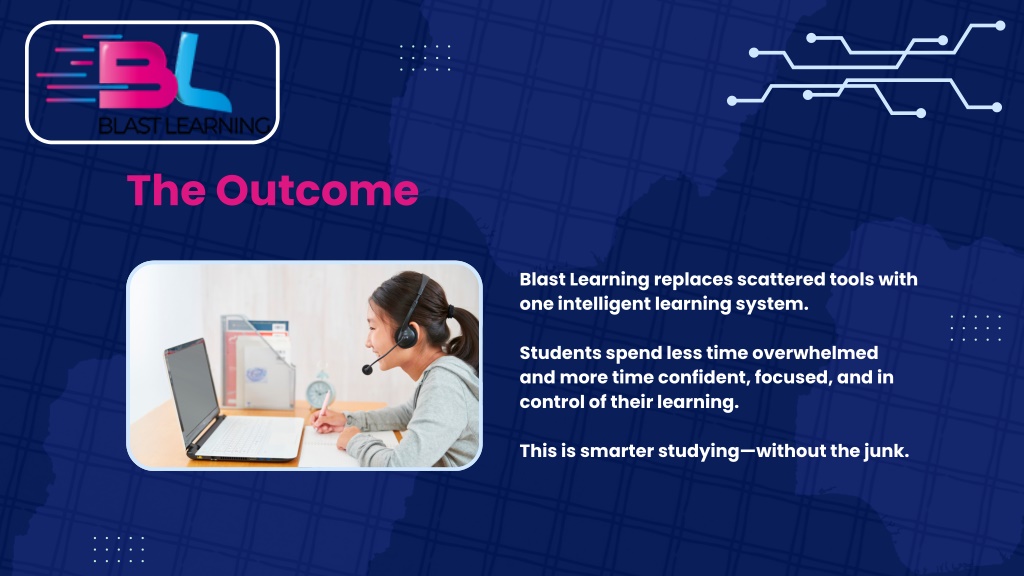 BL
BLAST LEARNING

The Outcome

Blast Learning replaces scattered tools with one intelligent learning system.

Students spend less time overwhelmed and more time confident, focused, and in control of their learning.

This is smarter studying—without the junk.